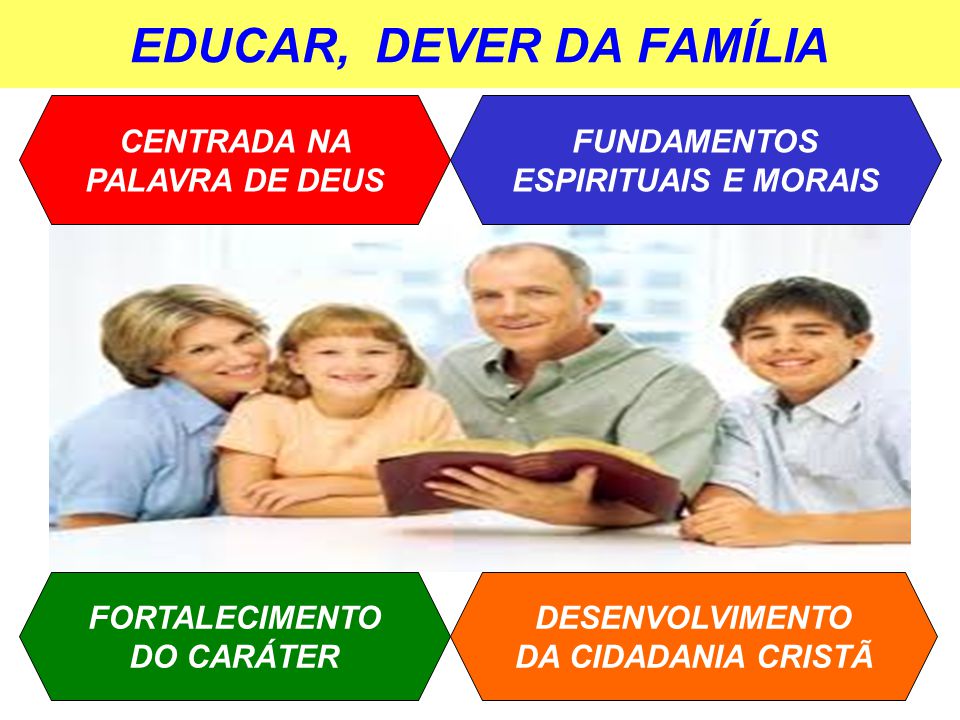 EDUCAR, DEVER DA FAMÍLIA

CENTRADA NA PALAVRA DE DEUS

FUNDAMENTOS ESPIRITUAIS E MORAIS

FORTALECIMENTO DO CARÁTER

DESENVOLVIMENTO DA CIDADANIA CRISTÃ